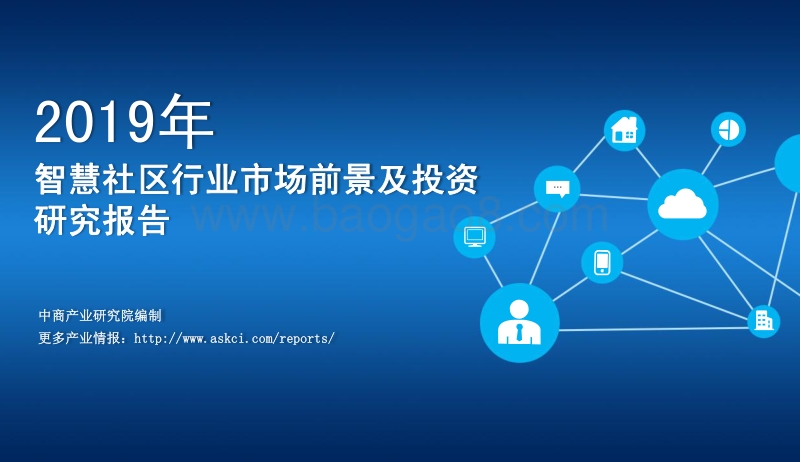 2019年

智慧社区行业市场前景及投资研究报告

www.baogao8.com

中商产业研究院编制

更多产业情报：http://www.askci.com/reports/